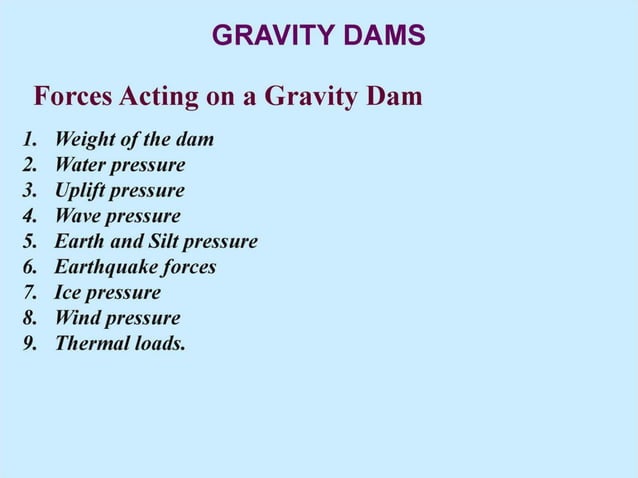 GRAVITY DAMS

Forces Acting on a Gravity Dam

1. Weight of the dam
2. Water pressure
3. Uplift pressure
4. Wave pressure
5. Earth and Silt pressure
6. Earthquake forces
7. Ice pressure
8. Wind pressure
9. Thermal loads.